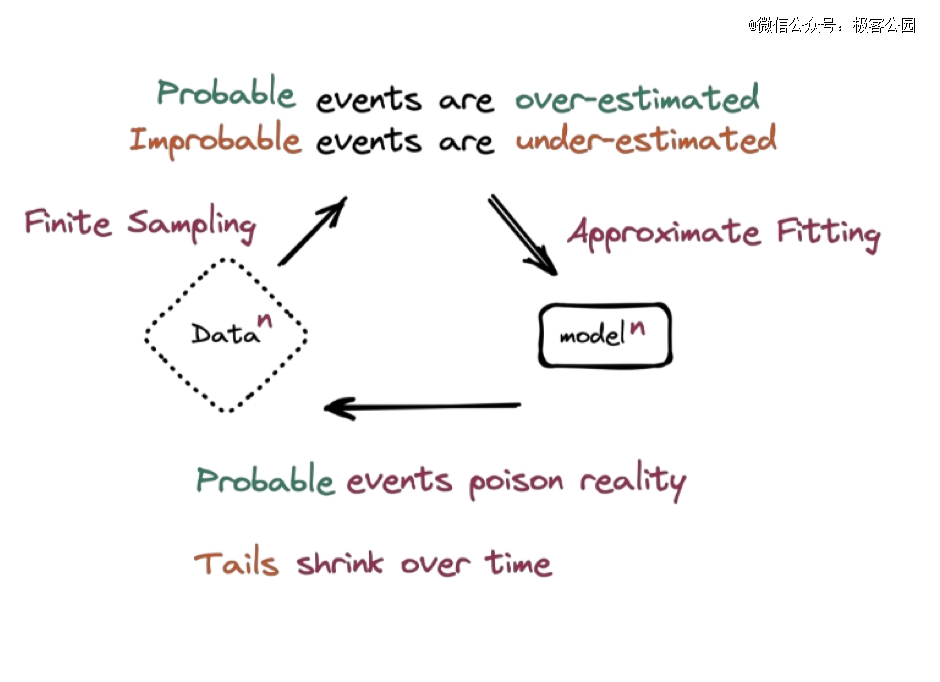 @微信公众号：极客公园

Probable events are over-estimated
Improbable events are under-estimated

Finite Sampling

Approximate Fitting

Data$^n$

model$^n$

Probable events poison reality

Tails shrink over time